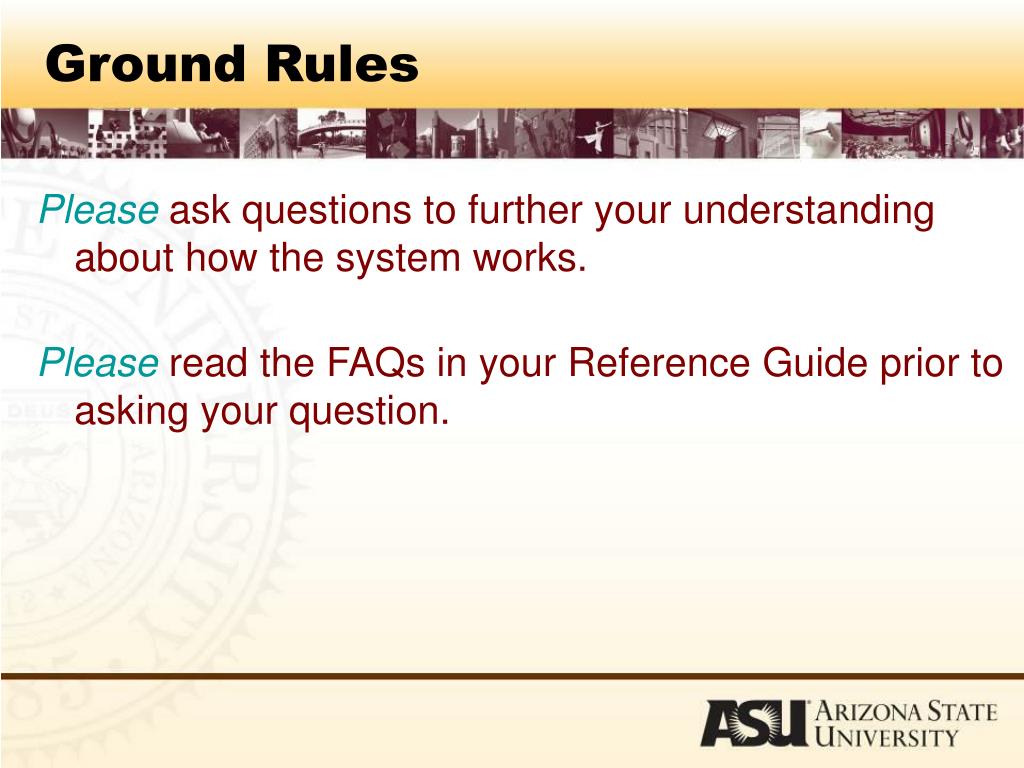 Ground Rules

Please ask questions to further your understanding about how the system works.

Please read the FAQs in your Reference Guide prior to asking your question.

ASU ARIZONA STATE UNIVERSITY